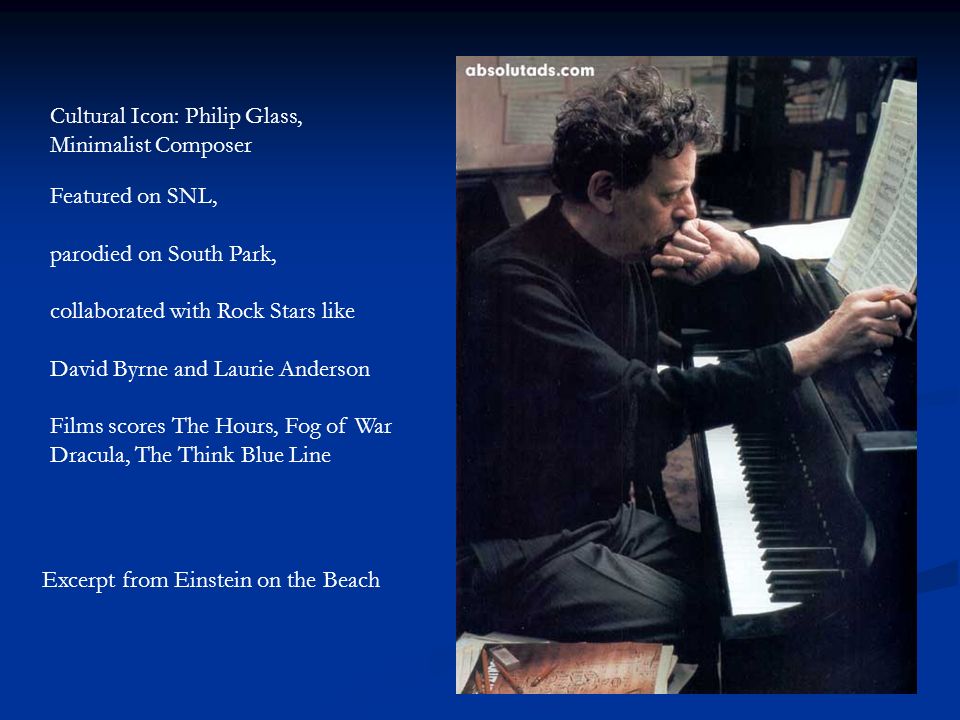 Cultural Icon: Philip Glass, Minimalist Composer

Featured on SNL,

parodied on South Park,

collaborated with Rock Stars like

David Byrne and Laurie Anderson

Films scores The Hours, Fog of War Dracula, The Think Blue Line

Excerpt from Einstein on the Beach

absolutads.com